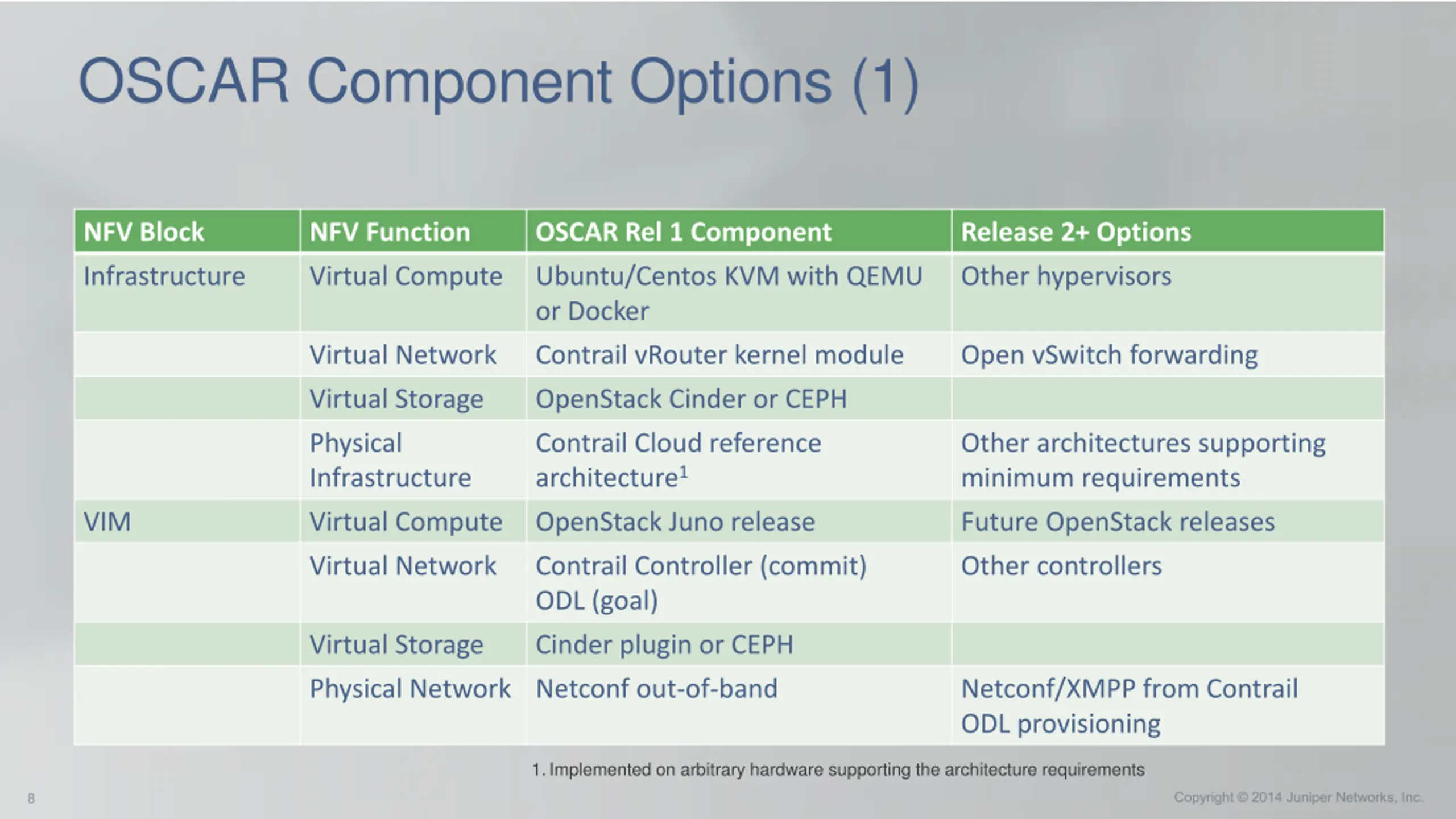 OSCAR Component Options (1)

| NFV Block | NFV Function | OSCAR Rel 1 Component | Release 2+ Options |
|---|---|---|---|
| Infrastructure | Virtual Compute | Ubuntu/Centos KVM with QEMU or Docker | Other hypervisors |
| | Virtual Network | Contrail vRouter kernel module | Open vSwitch forwarding |
| | Virtual Storage | OpenStack Cinder or CEPH | |
| | Physical Infrastructure | Contrail Cloud reference architecture$^1$ | Other architectures supporting minimum requirements |
| VIM | Virtual Compute | OpenStack Juno release | Future OpenStack releases |
| | Virtual Network | Contrail Controller (commit) ODL (goal) | Other controllers |
| | Virtual Storage | Cinder plugin or CEPH | |
| | Physical Network | Netconf out-of-band | Netconf/XMPP from Contrail ODL provisioning |

1. Implemented on arbitrary hardware supporting the architecture requirements

8

Copyright © 2014 Juniper Networks, Inc.